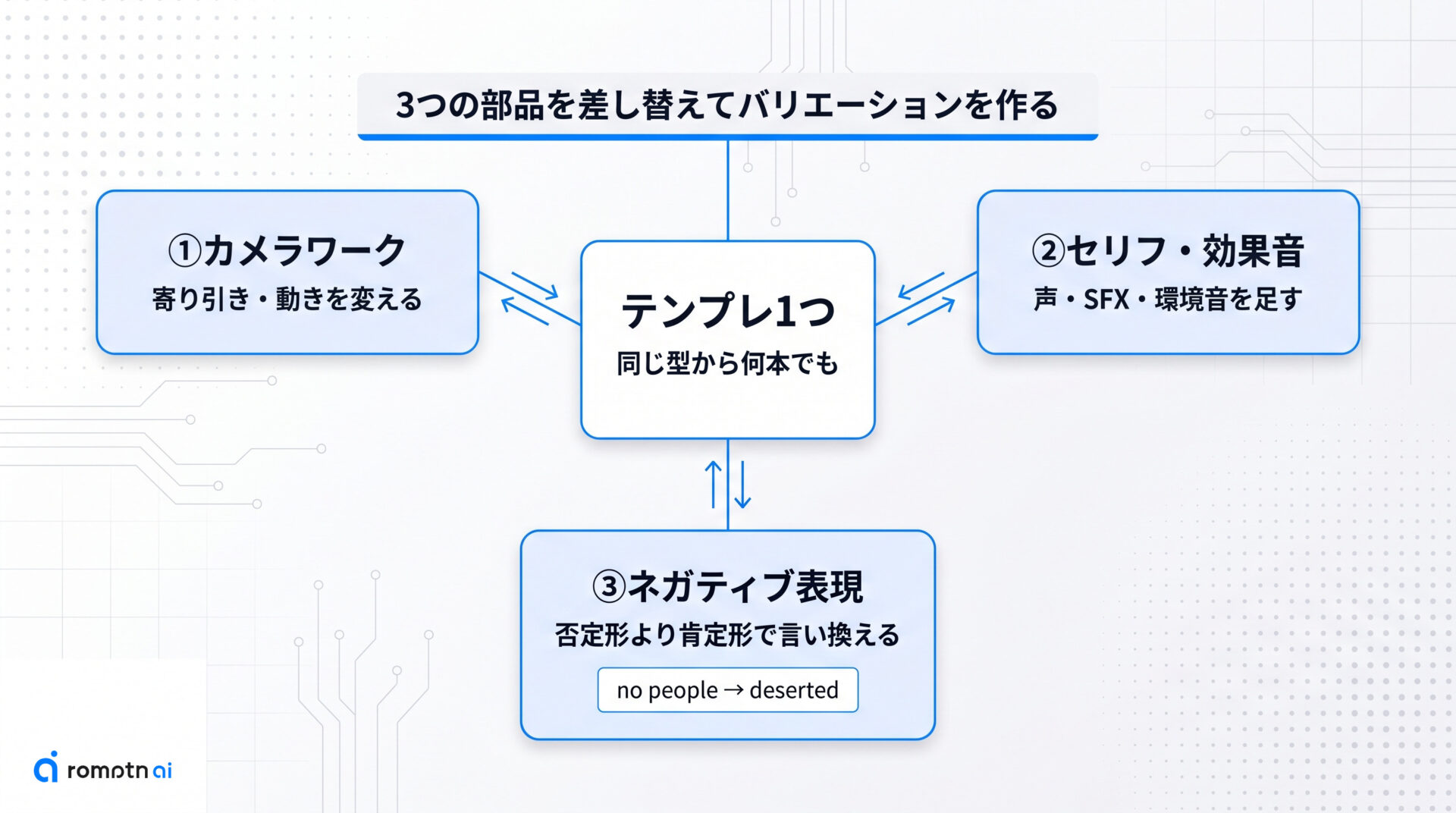 3つの部品を差し替えてバリエーションを作る

①カメラワーク
寄り引き・動きを変える

テンプレ1つ
同じ型から何本でも

②セリフ・効果音
声・SFX・環境音を足す

③ネガティブ表現
否定形より肯定形で言い換える
no people → deserted

romptn ai